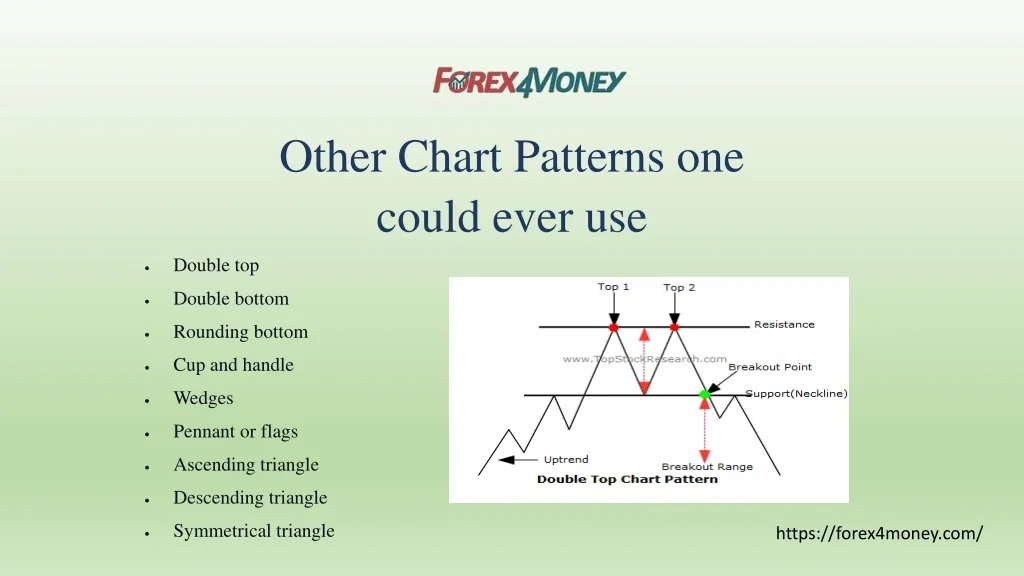 FOREX4MONEY

Other Chart Patterns one could ever use

- Double top
- Double bottom
- Rounding bottom
- Cup and handle
- Wedges
- Pennant or flags
- Ascending triangle
- Descending triangle
- Symmetrical triangle

Top 1
Top 2
Resistance
www.TopStockResearch.com
Breakout Point
Support(Neckline)
Uptrend
Breakout Range
Double Top Chart Pattern

https://forex4money.com/